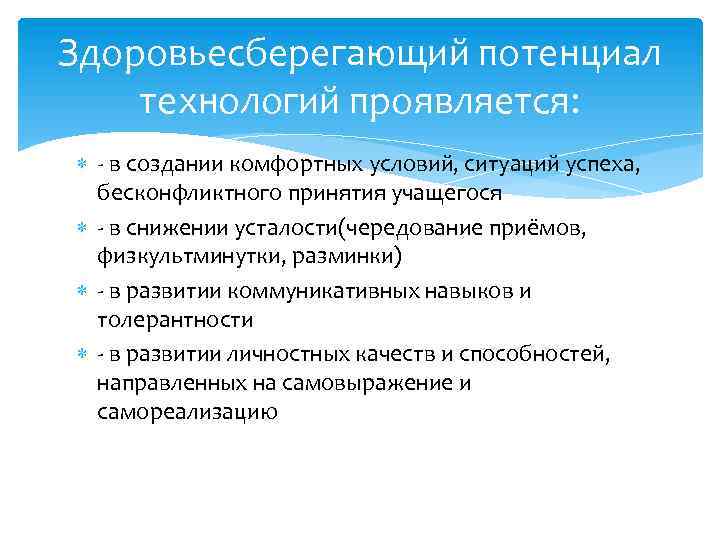 Здоровьесберегающий потенциал технологий проявляется:

- в создании комфортных условий, ситуаций успеха, бесконфликтного принятия учащегося

- в снижении усталости(чередование приёмов, физкультминутки, разминки)

- в развитии коммуникативных навыков и толерантности

- в развитии личностных качеств и способностей, направленных на самовыражение и самореализацию